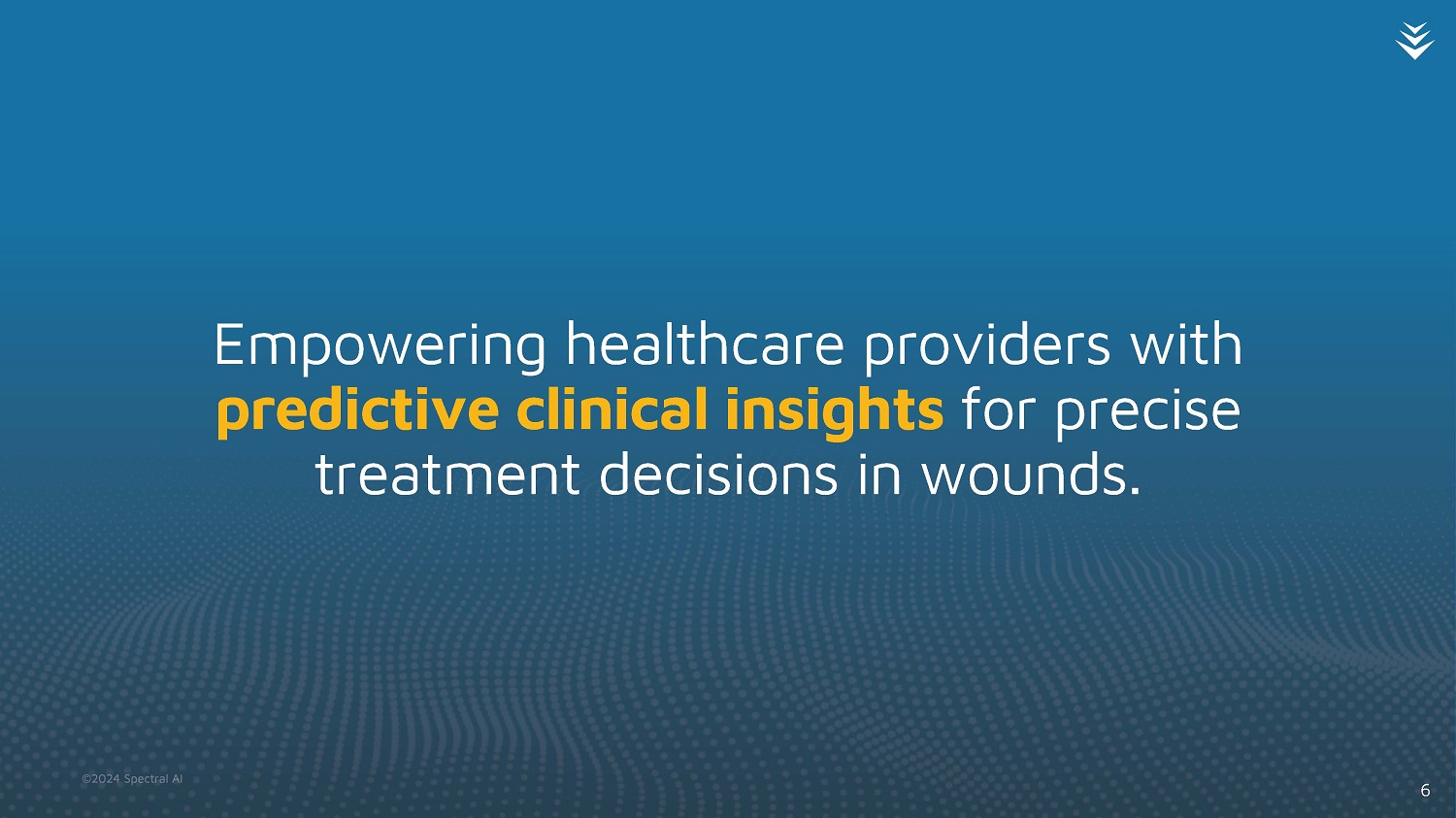 Empowering healthcare providers with predictive clinical insights for precise treatment decisions in wounds.

©2024 Spectral AI

6